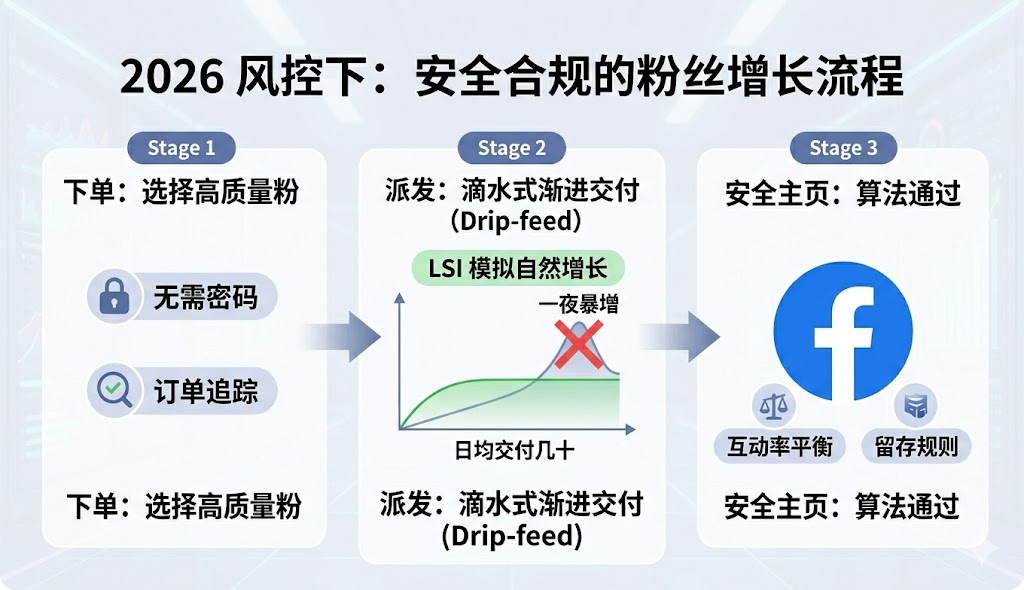 2026 风控下：安全合规的粉丝增长流程

Stage 1

下单：选择高质量粉

无需密码

订单追踪

下单：选择高质量粉

Stage 2

派发：滴水式渐进交付 (Drip-feed)

LSI 模拟自然增长

一夜暴增

日均交付几十

派发：滴水式渐进交付 (Drip-feed)

Stage 3

安全主页：算法通过

f

互动率平衡

留存规则

安全主页：算法通过